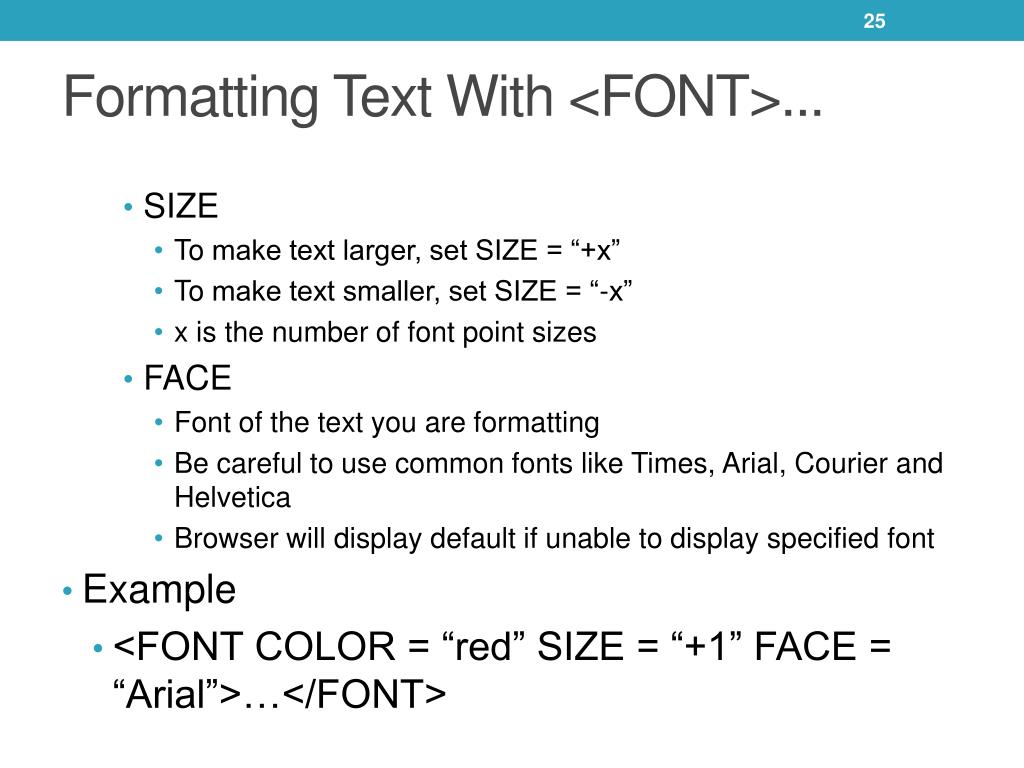 25

Formatting Text With <FONT>...

• SIZE
  • To make text larger, set SIZE = “+x”
  • To make text smaller, set SIZE = “-x”
  • x is the number of font point sizes
• FACE
  • Font of the text you are formatting
  • Be careful to use common fonts like Times, Arial, Courier and Helvetica
  • Browser will display default if unable to display specified font

• Example
  • <FONT COLOR = “red” SIZE = “+1” FACE = “Arial”>…</FONT>